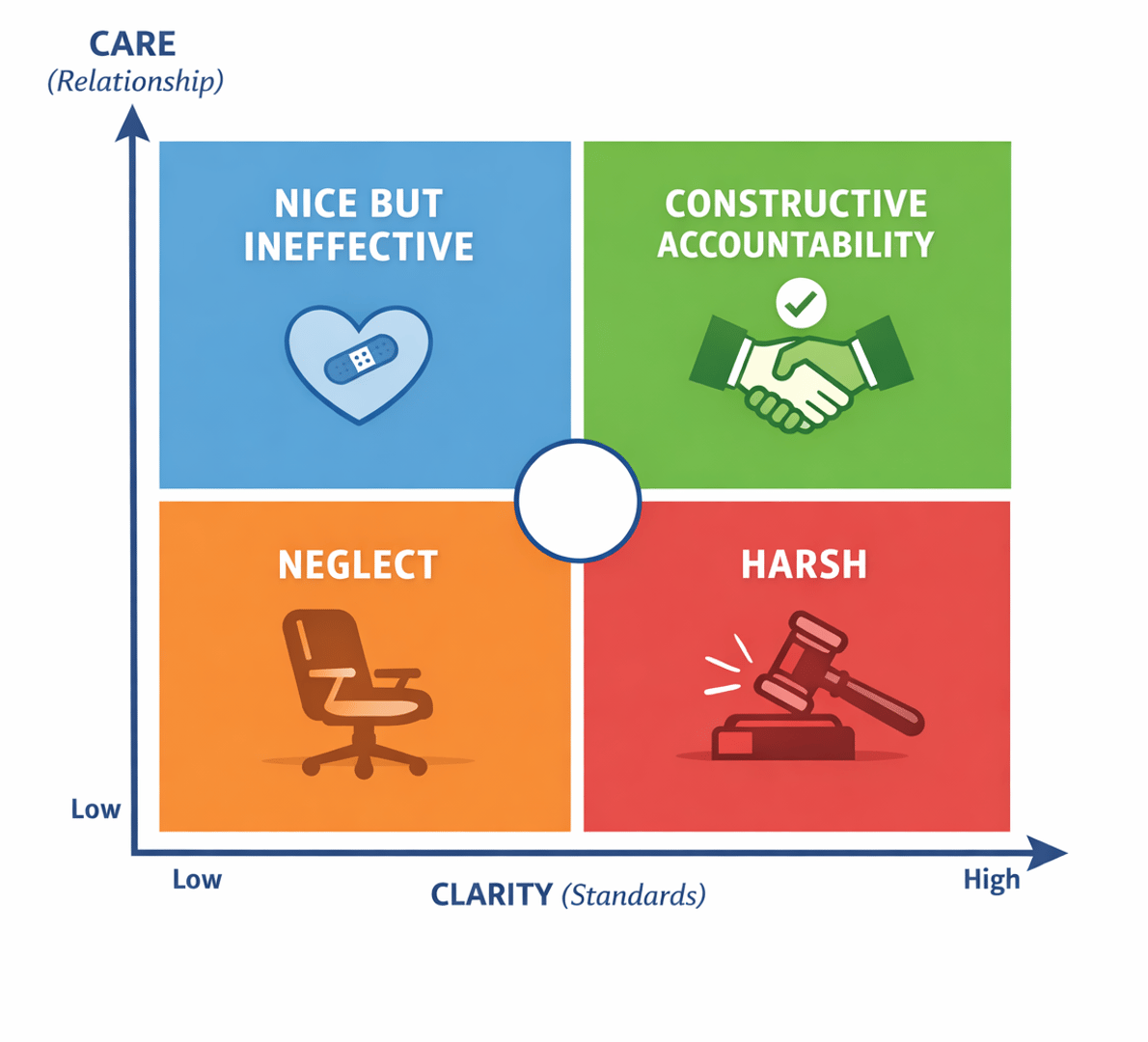 CARE
(Relationship)

NICE BUT INEFFECTIVE

CONSTRUCTIVE ACCOUNTABILITY

NEGLECT

HARSH

Low

Low

CLARITY (Standards)

High